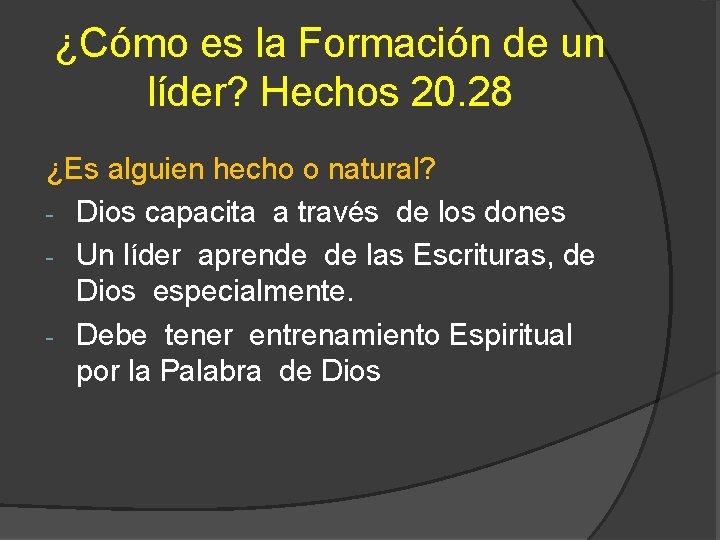 ¿Cómo es la Formación de un líder? Hechos 20.28

¿Es alguien hecho o natural?

- Dios capacita a través de los dones
- Un líder aprende de las Escrituras, de Dios especialmente.
- Debe tener entrenamiento Espiritual por la Palabra de Dios